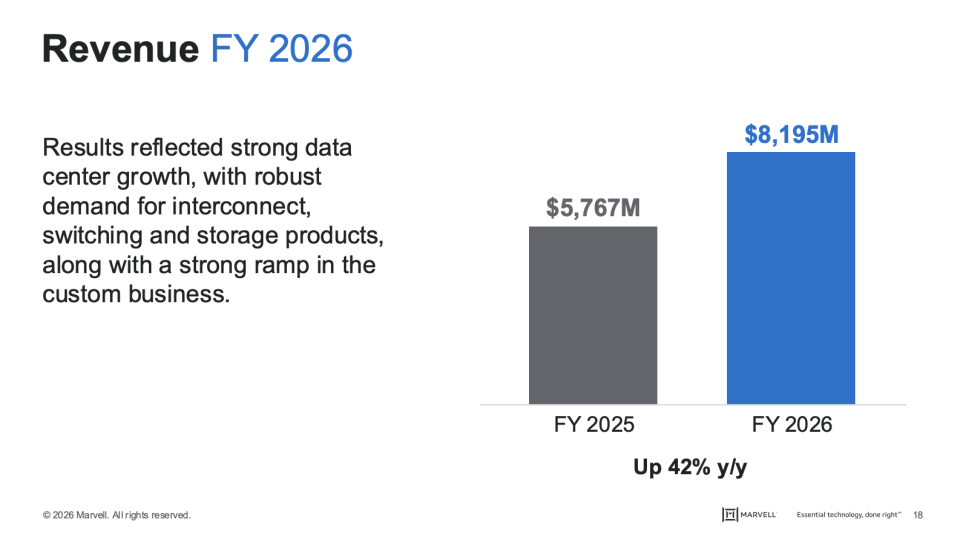 Revenue FY 2026

Results reflected strong data center growth, with robust demand for interconnect, switching and storage products, along with a strong ramp in the custom business.

$5,767M

$8,195M

FY 2025

FY 2026

Up 42% y/y

© 2026 Marvell. All rights reserved.

MARVELL

Essential technology, done right™

18